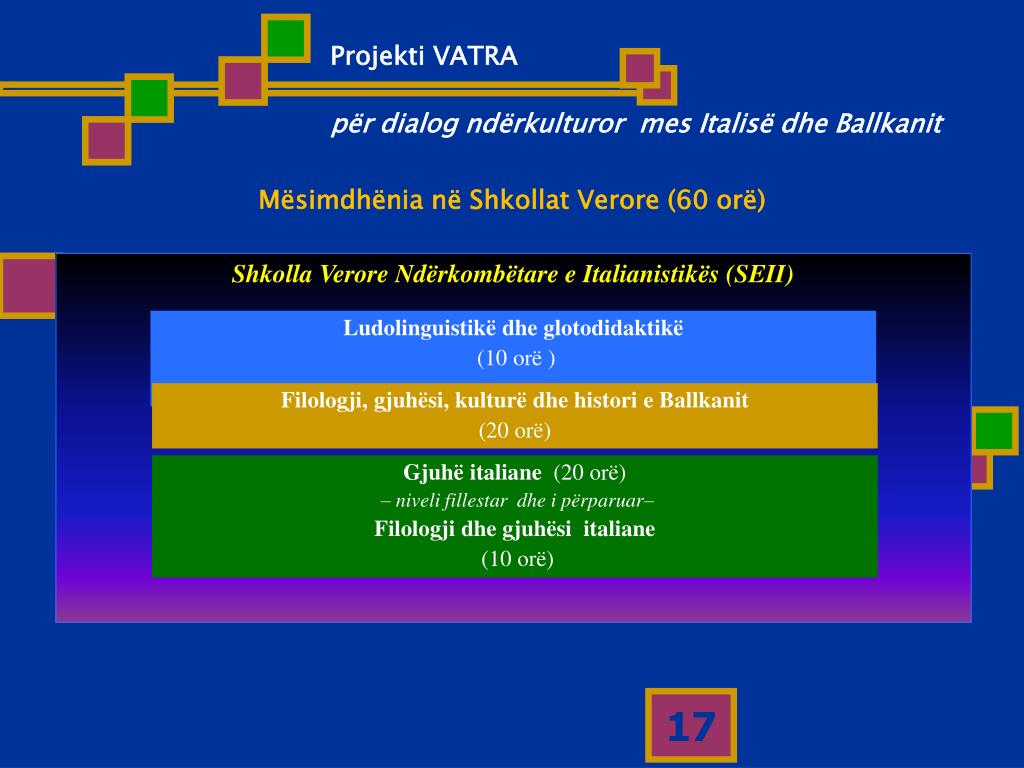 Projekti VATRA

për dialog ndërkulturor mes Italisë dhe Ballkanit

Mësimdhënia në Shkollat Verore (60 orë)

Shkolla Verore Ndërkombëtare e Italianistikës (SEII)

Ludolinguistikë dhe glotodidaktikë
(10 orë )

Filologji, gjuhësi, kulturë dhe histori e Ballkanit
(20 orë)

Gjuhë italiane (20 orë)
– niveli fillestar dhe i përparuar–
Filologji dhe gjuhësi italiane
(10 orë)

17